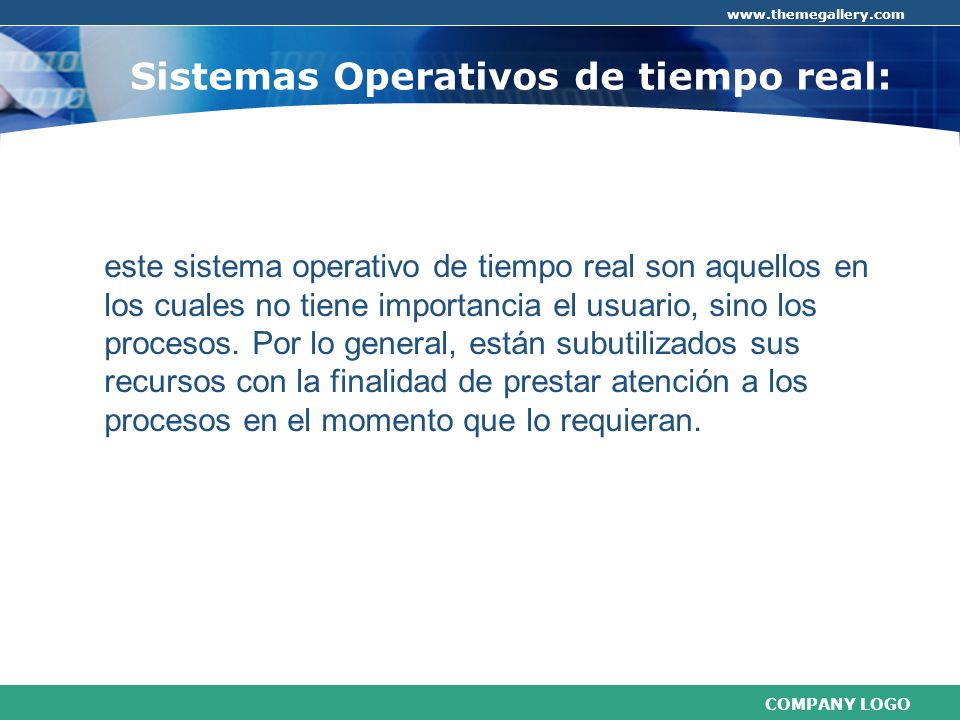 www.themegallery.com

Sistemas Operativos de tiempo real:

este sistema operativo de tiempo real son aquellos en los cuales no tiene importancia el usuario, sino los procesos. Por lo general, están subutilizados sus recursos con la finalidad de prestar atención a los procesos en el momento que lo requieran.

COMPANY LOGO